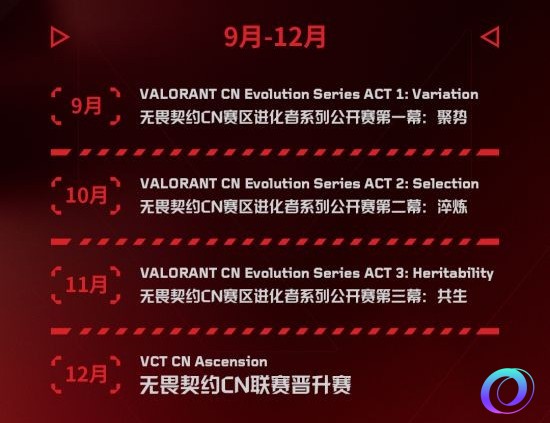 9月-12月

9月
VALORANT CN Evolution Series ACT 1: Variation
无畏契约CN赛区进化者系列公开赛第一幕：聚势

10月
VALORANT CN Evolution Series ACT 2: Selection
无畏契约CN赛区进化者系列公开赛第二幕：淬炼

11月
VALORANT CN Evolution Series ACT 3: Heritability
无畏契约CN赛区进化者系列公开赛第三幕：共生

12月
VCT CN Ascension
无畏契约CN联赛晋升赛